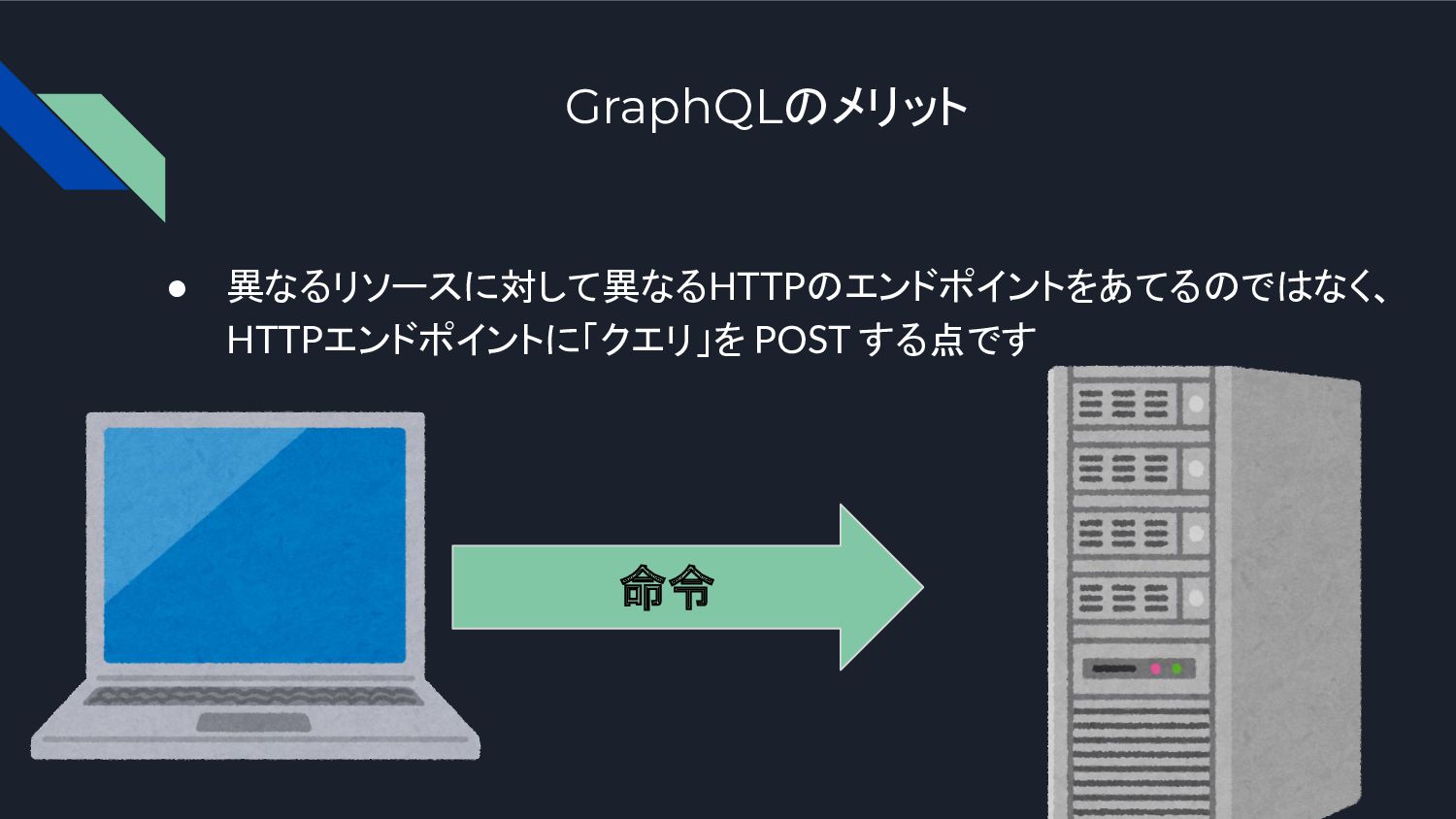 GraphQLのメリット

● 異なるリソースに対して異なるHTTPのエンドポイントをあてるのではなく、HTTPエンドポイントに「クエリ」を POST する点です

命令